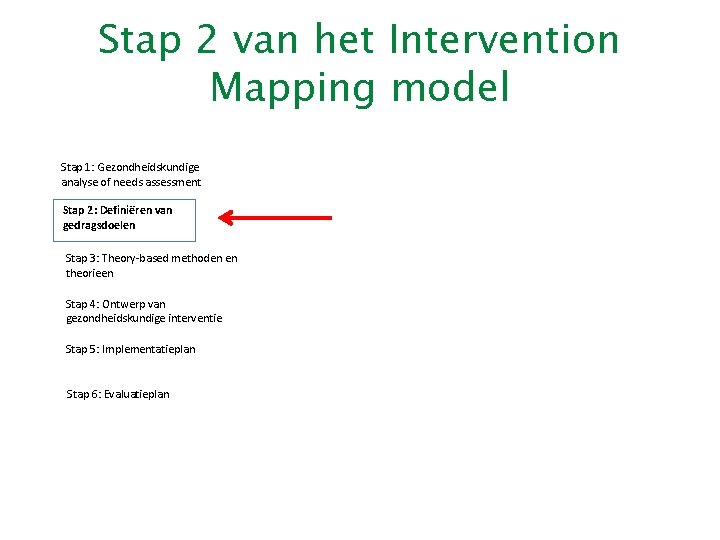 Stap 2 van het Intervention Mapping model

Stap 1: Gezondheidskundige analyse of needs assessment

Stap 2: Definiëren van gedragsdoelen

Stap 3: Theory-based methoden en theorieen

Stap 4: Ontwerp van gezondheidskundige interventie

Stap 5: Implementatieplan

Stap 6: Evaluatieplan